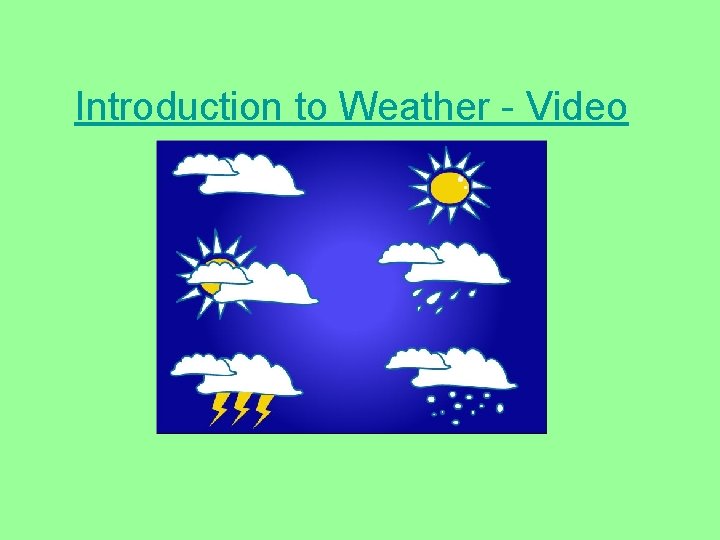 Introduction to Weather - Video